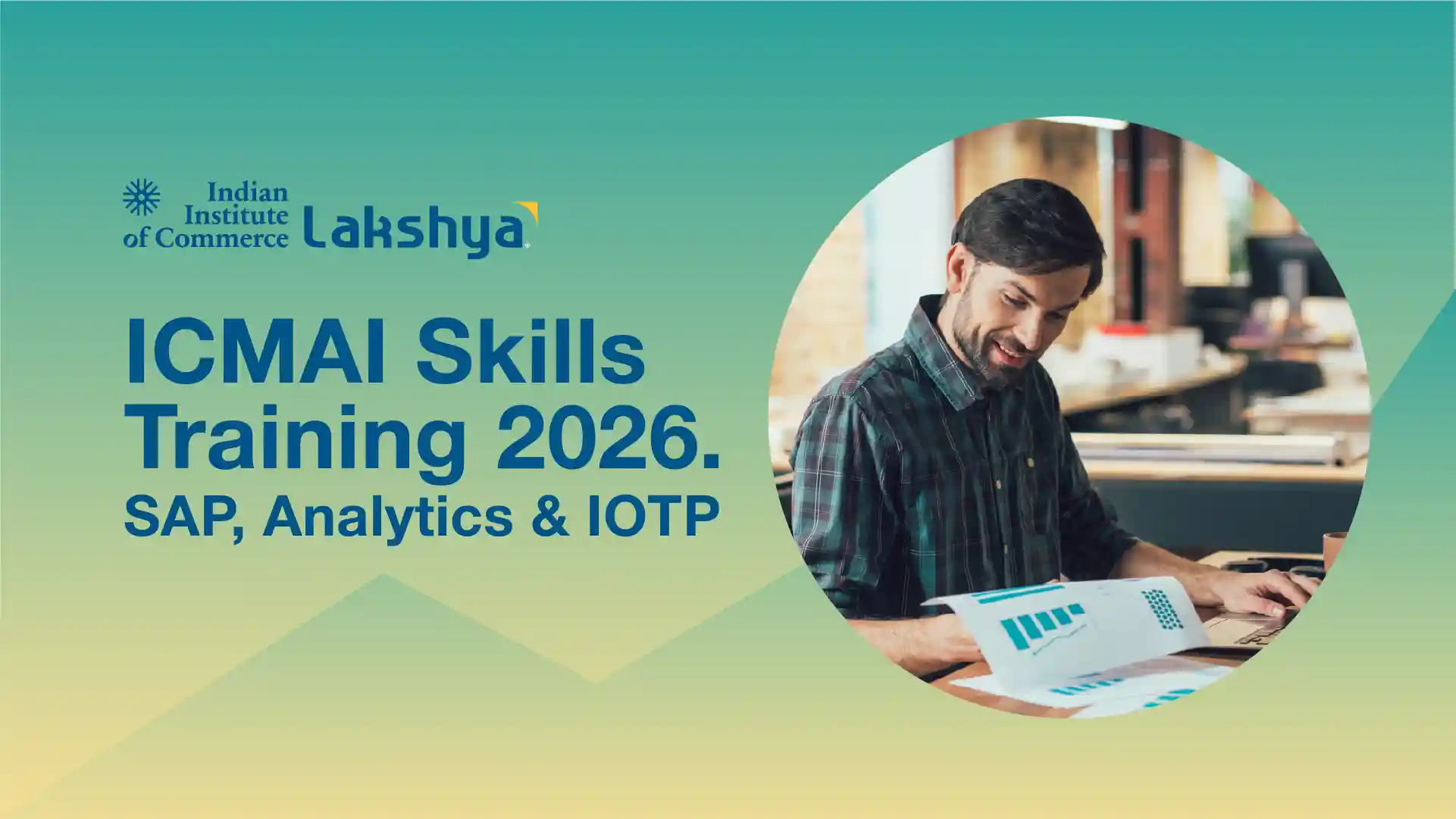 Indian Institute of Commerce Lakshya

ICMAI Skills Training 2026.
SAP, Analytics & IOTP